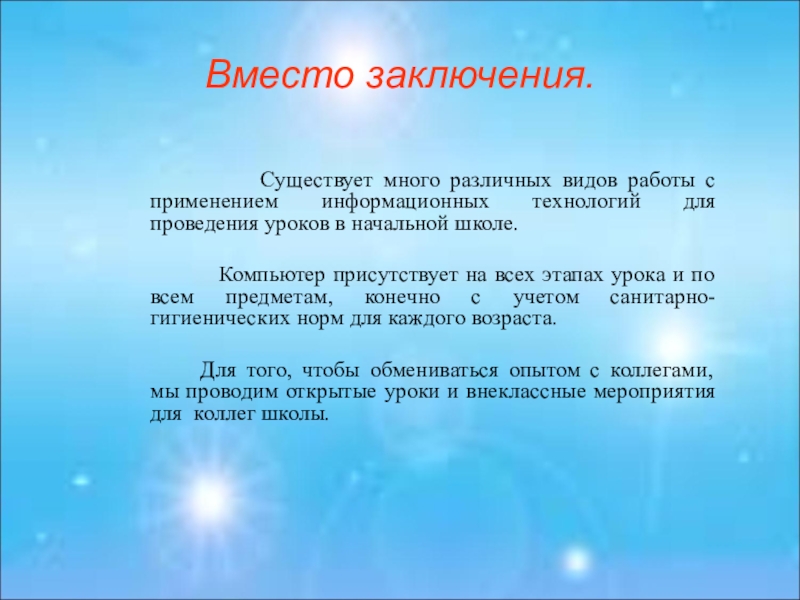 Вместо заключения.

Существует много различных видов работы с применением информационных технологий для проведения уроков в начальной школе.

Компьютер присутствует на всех этапах урока и по всем предметам, конечно с учетом санитарно-гигиенических норм для каждого возраста.

Для того, чтобы обмениваться опытом с коллегами, мы проводим открытые уроки и внеклассные мероприятия для коллег школы.